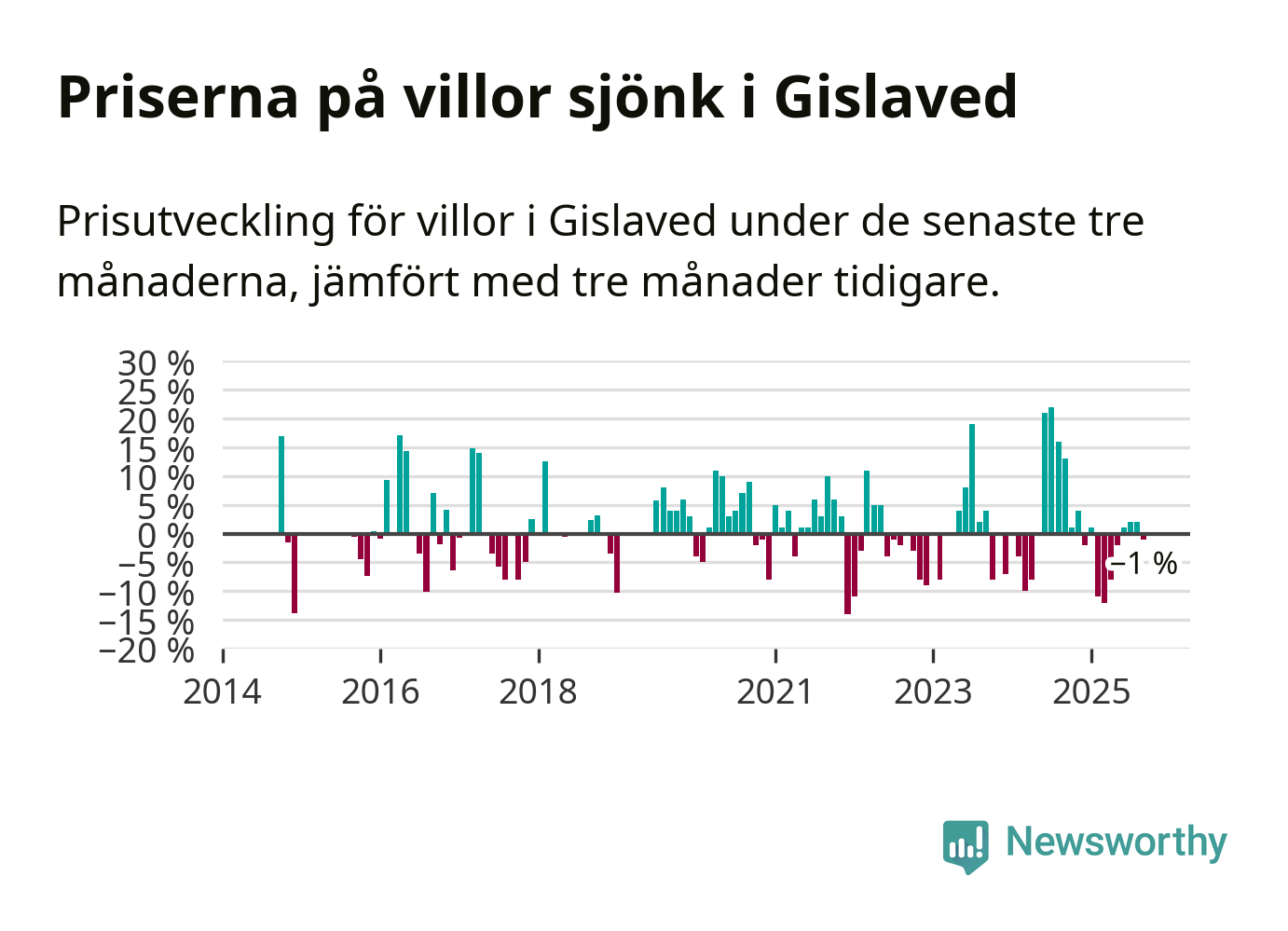 Priserna på villor sjönk i Gislaved

Prisutveckling för villor i Gislaved under de senaste tre månaderna, jämfört med tre månader tidigare.

30 %
25 %
20 %
15 %
10 %
5 %
0 %
−5 %
−10 %
−15 %
−20 %

−1 %

2014
2016
2018
2021
2023
2025

Newsworthy